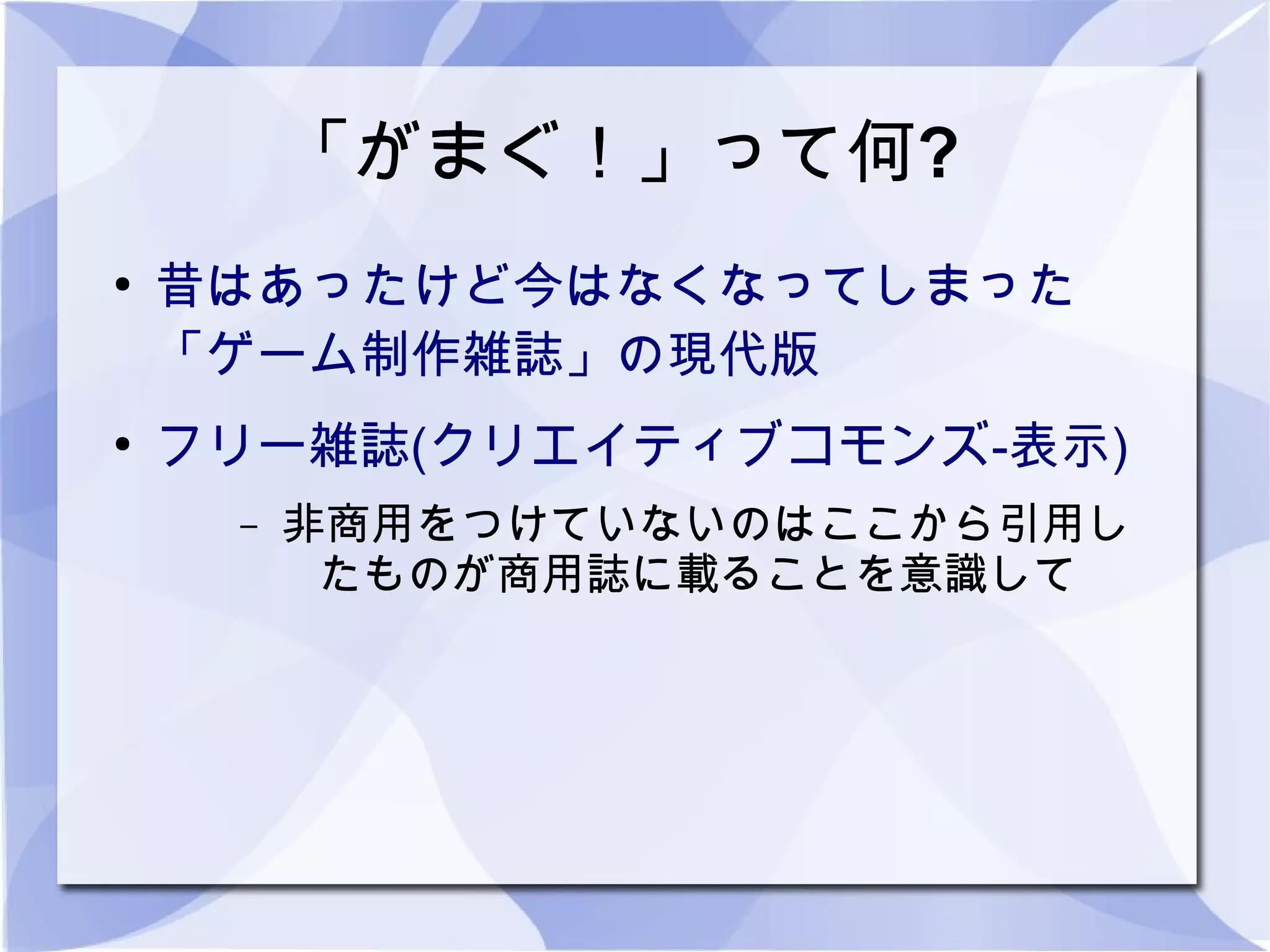 「がまぐ！」って何?

• 昔はあったけど今はなくなってしまった「ゲーム制作雑誌」の現代版

• フリー雑誌(クリエイティブコモンズ-表示)

– 非商用をつけていないのはここから引用したものが商用誌に載ることを意識して